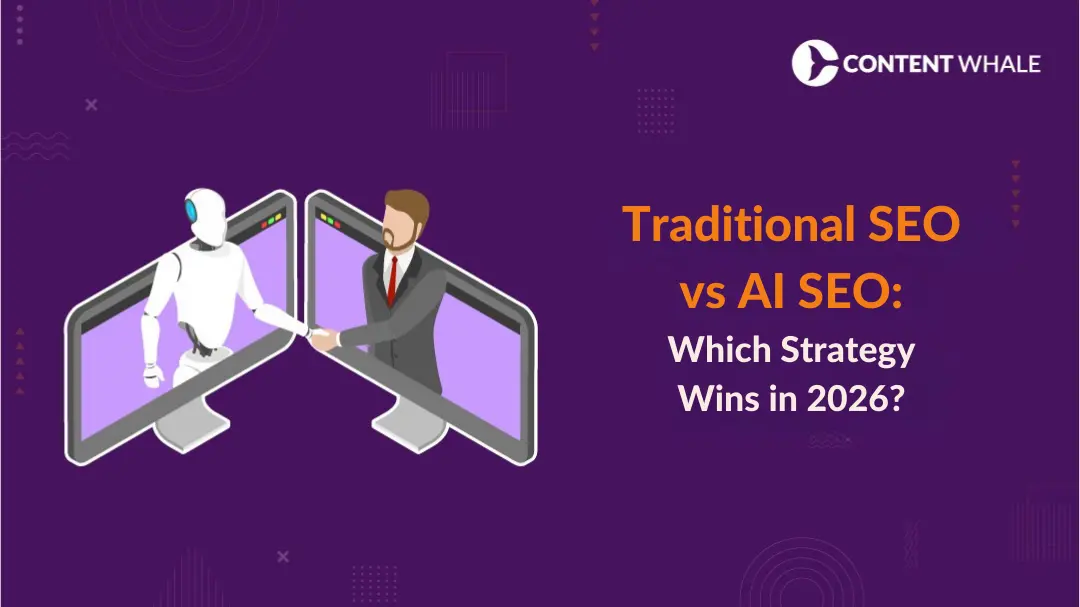 CONTENT WHALE

Traditional SEO vs AI SEO:
Which Strategy Wins in 2026?